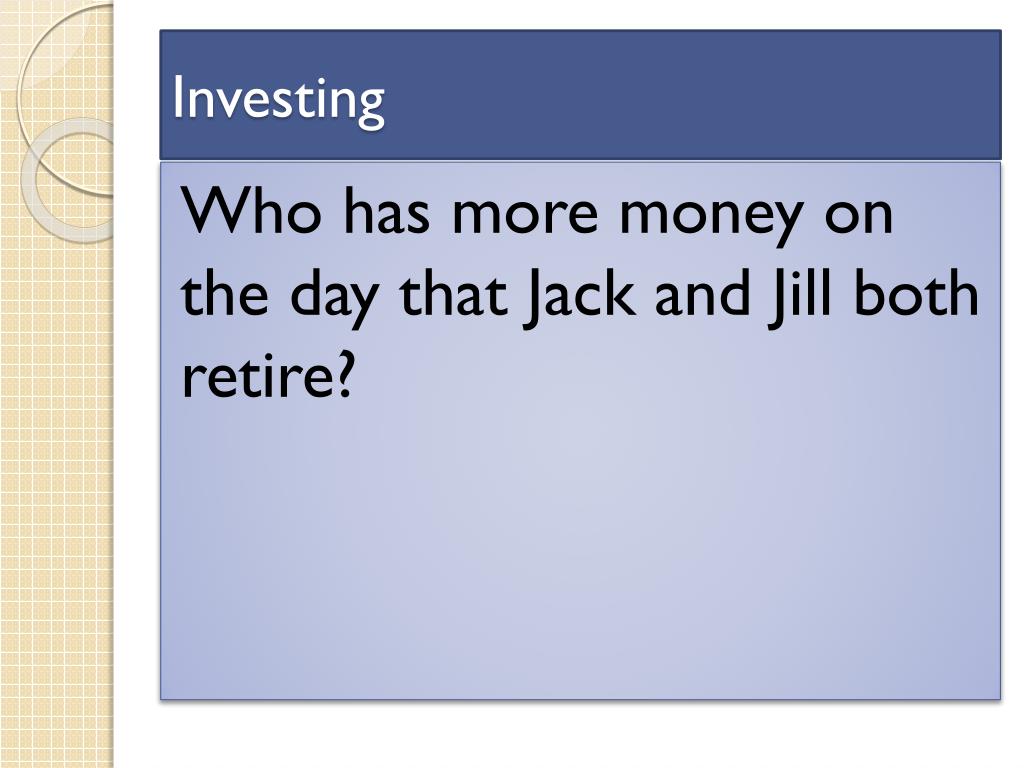 Investing

Who has more money on the day that Jack and Jill both retire?